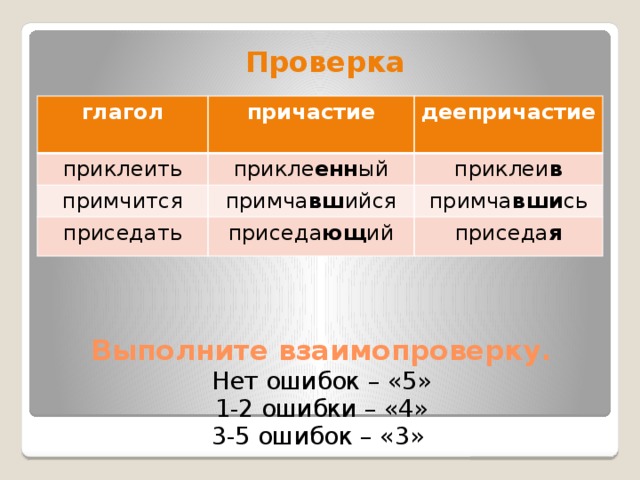 Проверка

| глагол | причастие | деепричастие |
|---|---|---|
| приклеить | приклеенный | приклеив |
| примчится | примчавшийся | примчавшись |
| приседать | приседающий | приседая |

Выполните взаимопроверку.
Нет ошибок – «5»
1-2 ошибки – «4»
3-5 ошибок – «3»